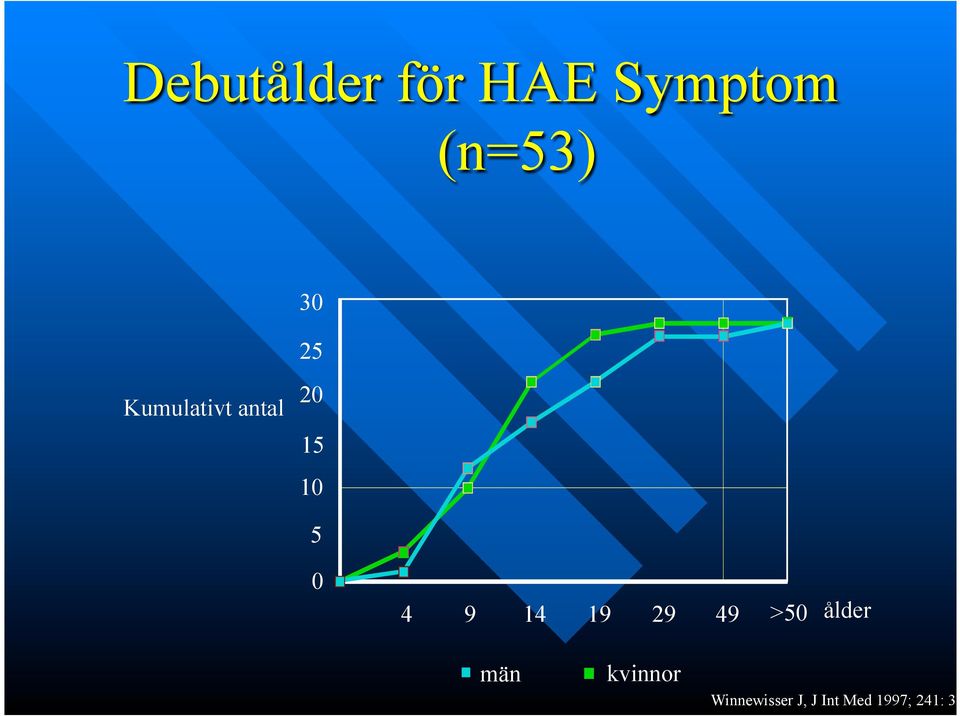 Debutålder för HAE Symptom (n=53)

Kumulativt antal

30
25
20
15
10
5
0

4 9 14 19 29 49 >50 ålder

män kvinnor

Winnewisser J, J Int Med 1997; 241: 3